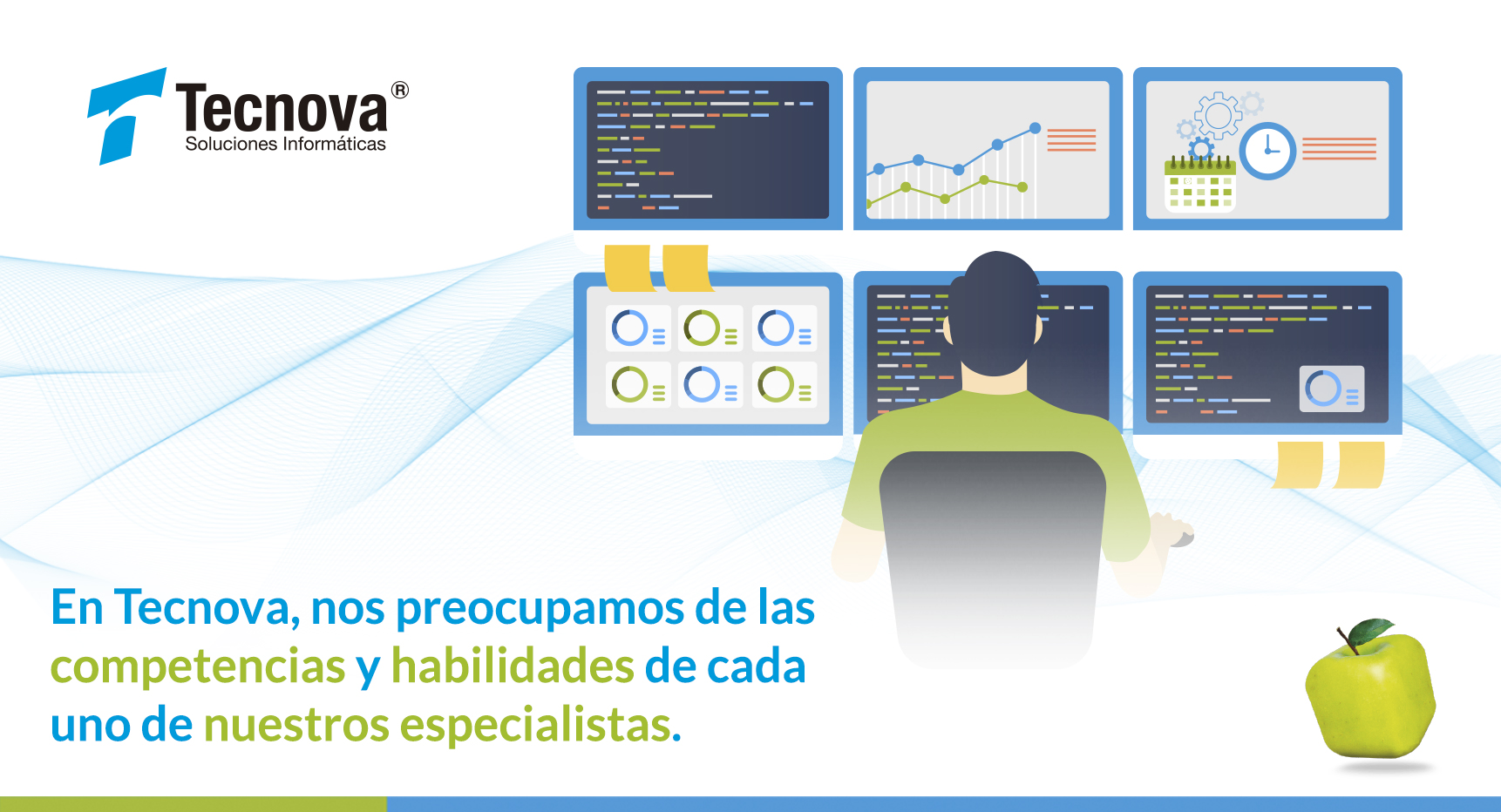 Tecnova®
Soluciones Informáticas

En Tecnova, nos preocupamos de las competencias y habilidades de cada uno de nuestros especialistas.